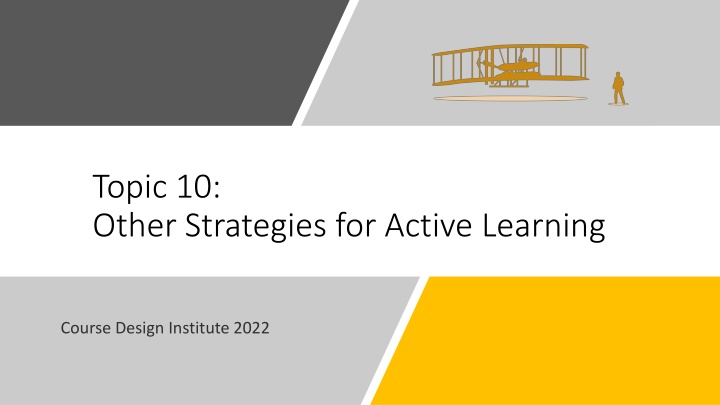 Topic 10:
Other Strategies for Active Learning

Course Design Institute 2022